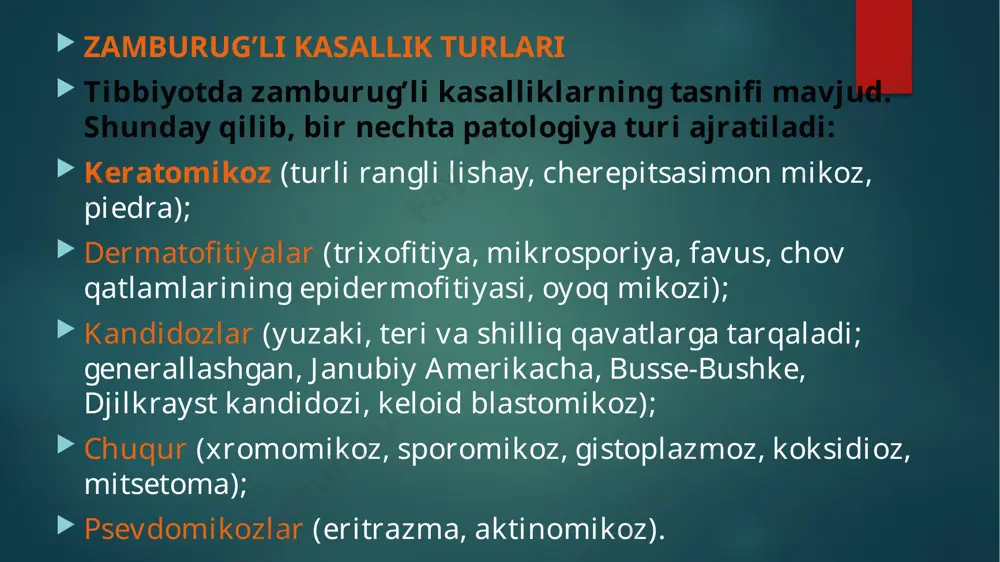 ZAMBURUG'LI KASALLIK TURLARI

Tibbiyotda zamburug'li kasalliklarning tasnifi mavjud. Shunday qilib, bir nechta patologiya turi ajratiladi:

Keratomikoz (turli rangli lishay, cherepitsasimon mikoz, piedra);

Dermatofitiyalar (trixofitiya, mikrosporiya, favus, chov qatlamlarining epidermofitiyasi, oyoq mikozi);

Kandidozlar (yuzaki, teri va shilliq qavatlarga tarqaladi; generallashgan, Janubiy Amerikacha, Busse-Bushke, Djilkrayst kandidozi, keloid blastomikoz);

Chuqur (xromomikoz, sporomikoz, gistoplazmoz, koksidioz, mitsetoma);

Psevdomikozlar (eritrazma, aktinomikoz).